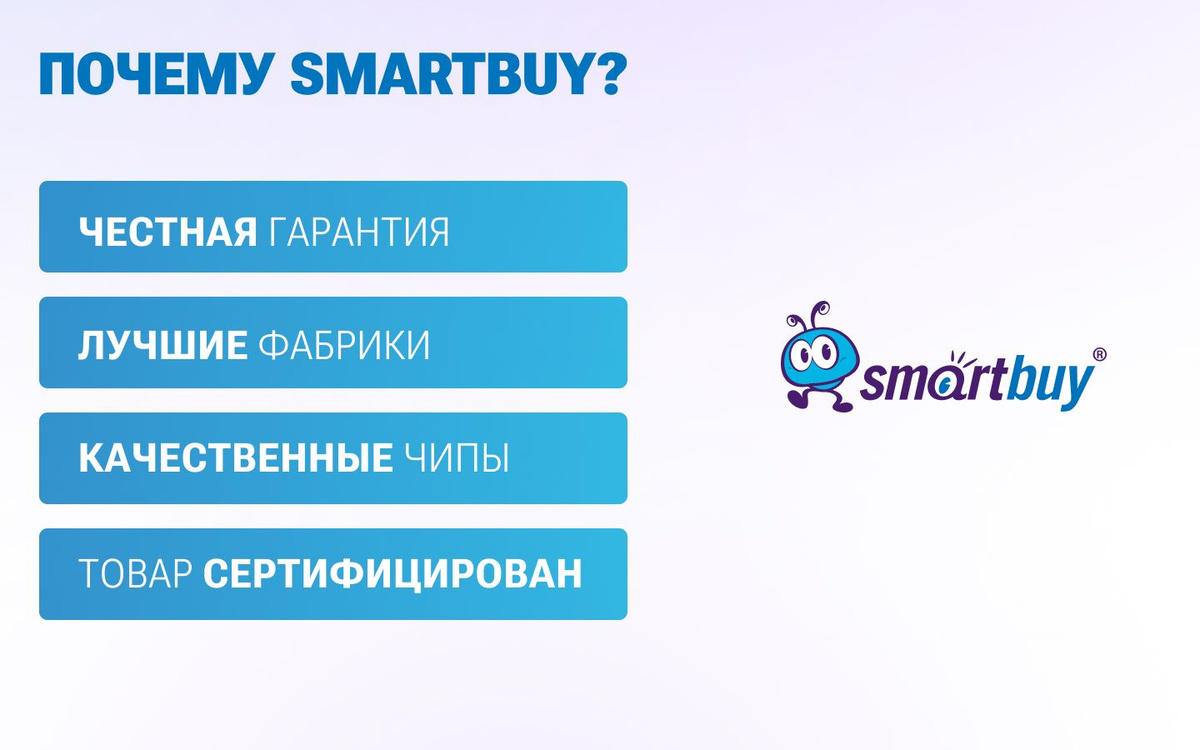 ПОЧЕМУ SMARTBUY?

ЧЕСТНАЯ ГАРАНТИЯ

ЛУЧШИЕ ФАБРИКИ

КАЧЕСТВЕННЫЕ ЧИПЫ

ТОВАР СЕРТИФИЦИРОВАН

smartbuy®